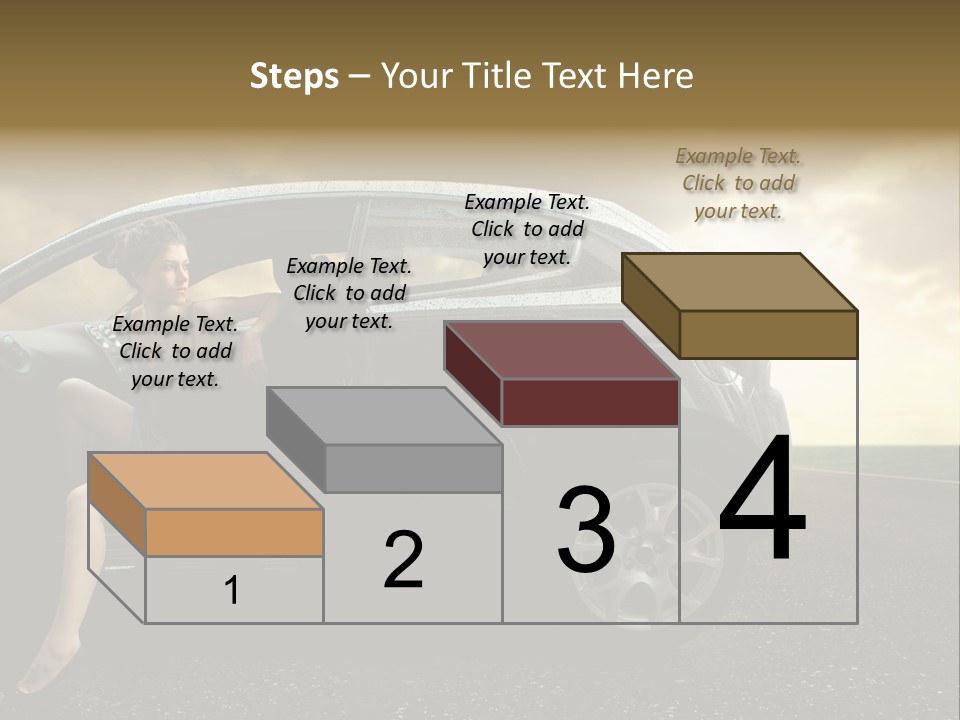 Steps – Your Title Text Here

Example Text. Click to add your text.

Example Text. Click to add your text.

Example Text. Click to add your text.

Example Text. Click to add your text.

1

2

3

4